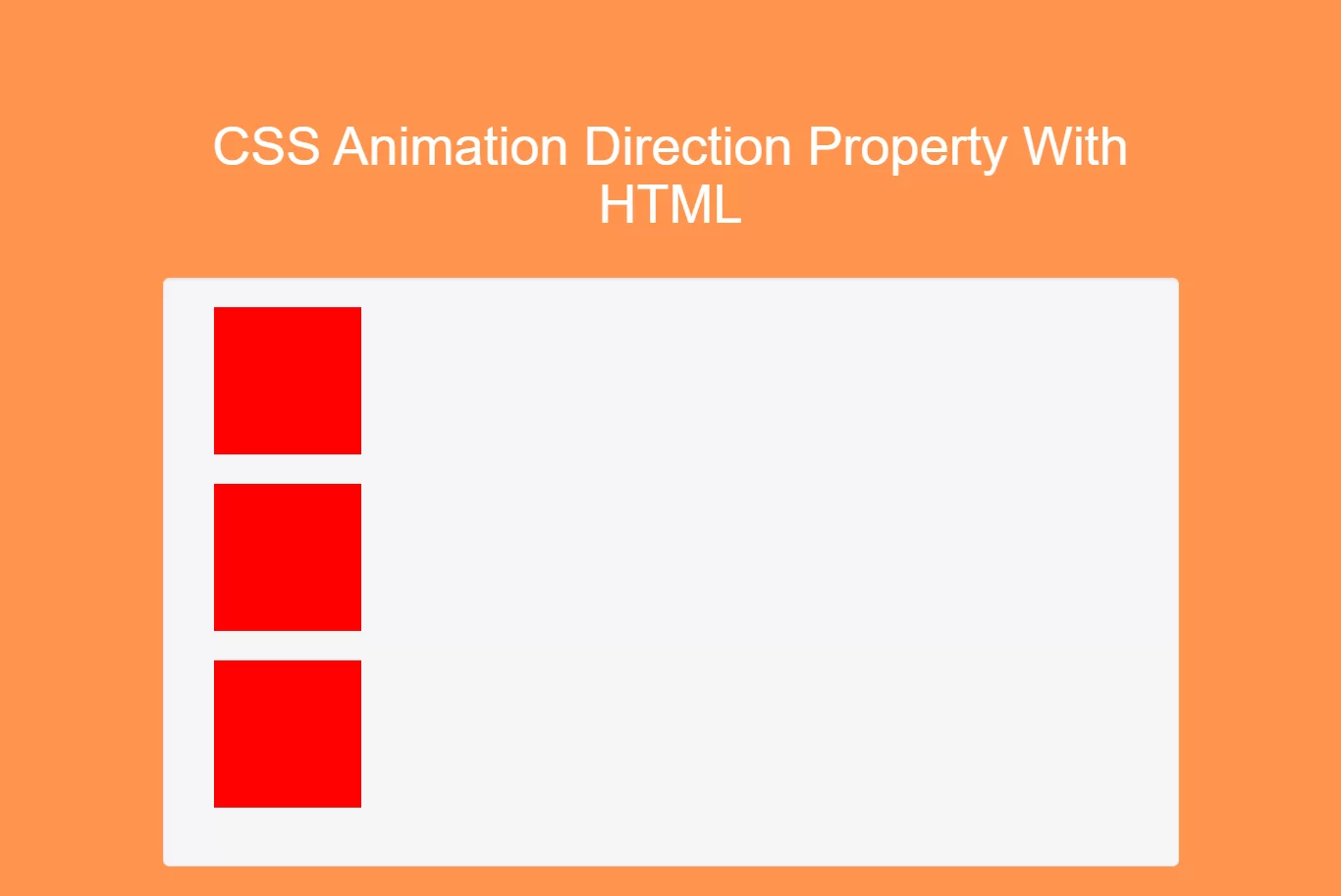 CSS Animation Direction Property With HTML